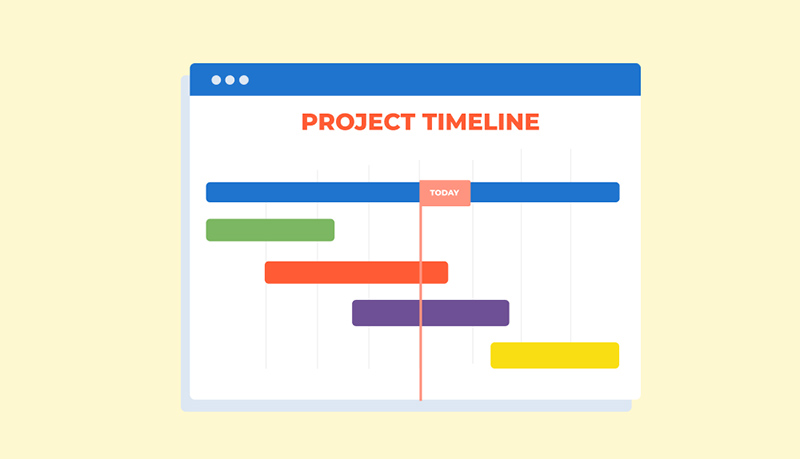 PROJECT TIMELINE

TODAY